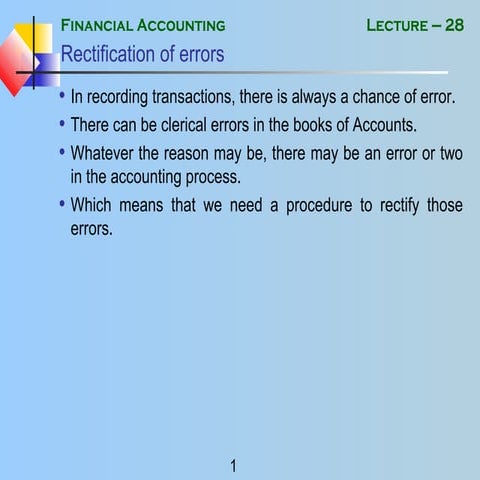 FINANCIAL ACCOUNTING

LECTURE – 28

Rectification of errors

• In recording transactions, there is always a chance of error.

• There can be clerical errors in the books of Accounts.

• Whatever the reason may be, there may be an error or two in the accounting process.

• Which means that we need a procedure to rectify those errors.

1